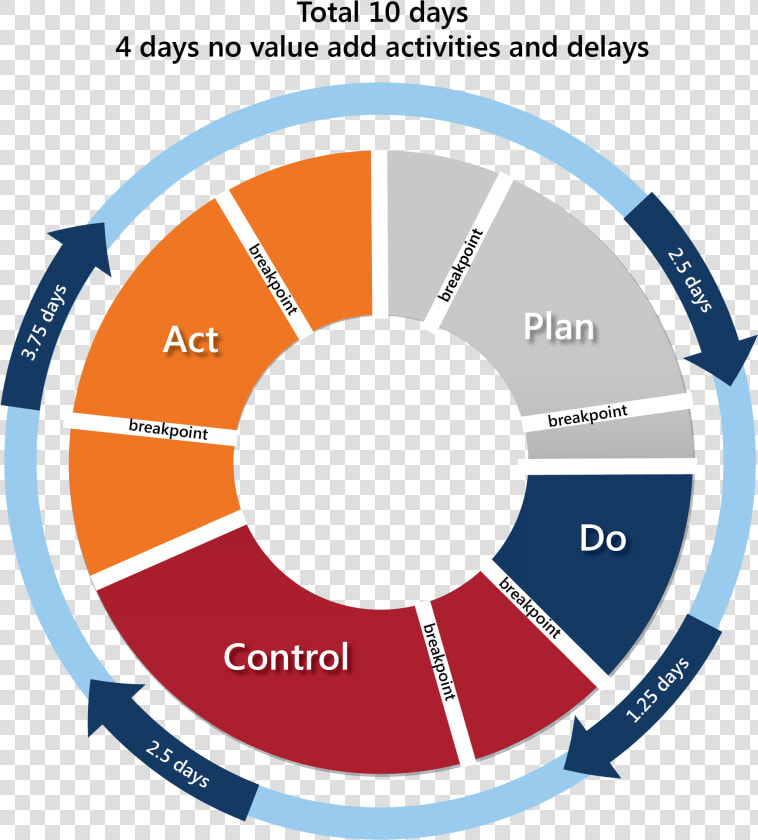 Total 10 days
4 days no value add activities and delays

breakpoint

Plan

2.5 days

breakpoint

Do

breakpoint

1.25 days

breakpoint

Control

2.5 days

breakpoint

Act

breakpoint

3.75 days